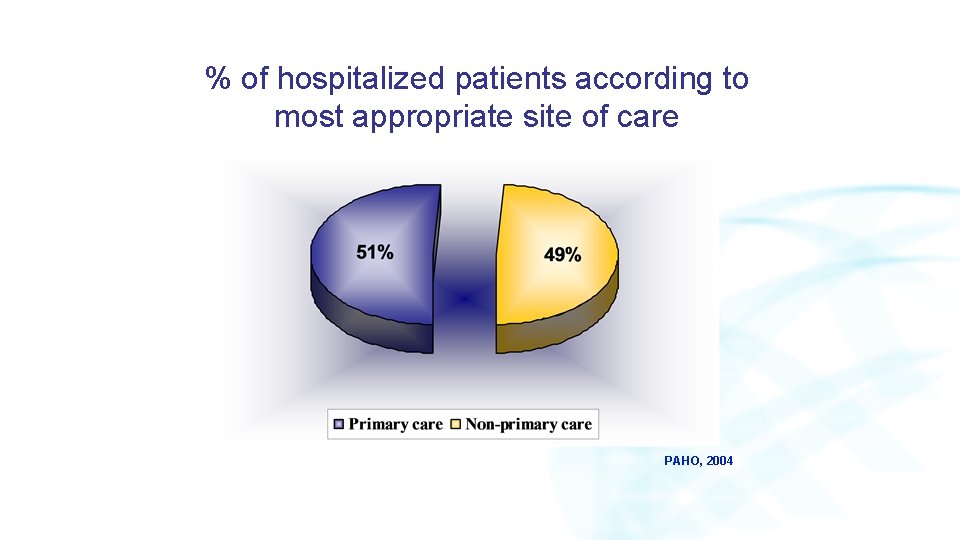 % of hospitalized patients according to most appropriate site of care

51%

49%

Primary care Non-primary care

PAHO, 2004